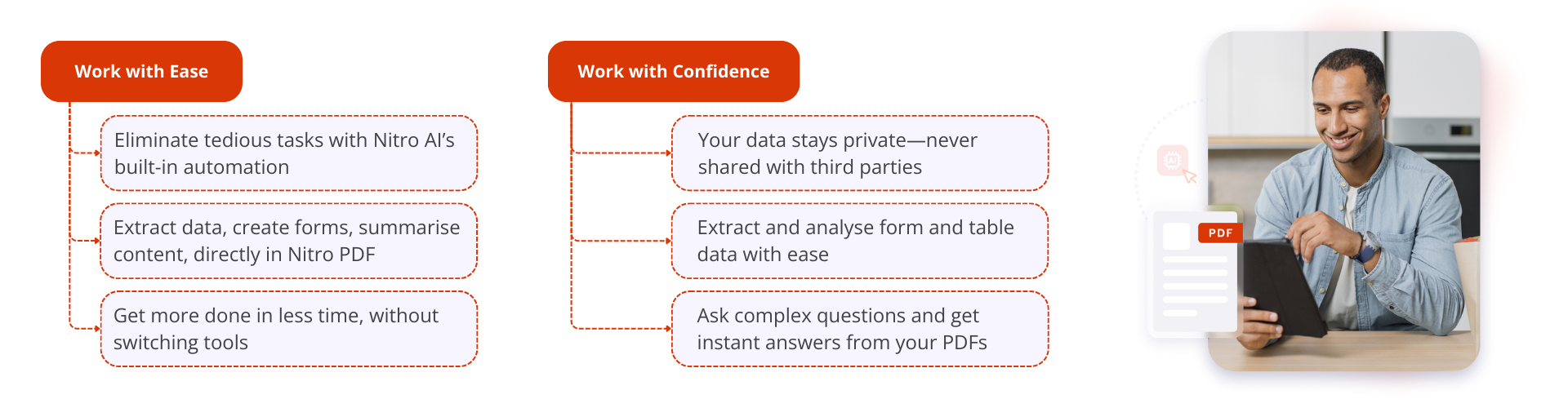 Work with Ease

Eliminate tedious tasks with Nitro AI's built-in automation

Extract data, create forms, summarise content, directly in Nitro PDF

Get more done in less time, without switching tools

Work with Confidence

Your data stays private—never shared with third parties

Extract and analyse form and table data with ease

Ask complex questions and get instant answers from your PDFs

AI

PDF